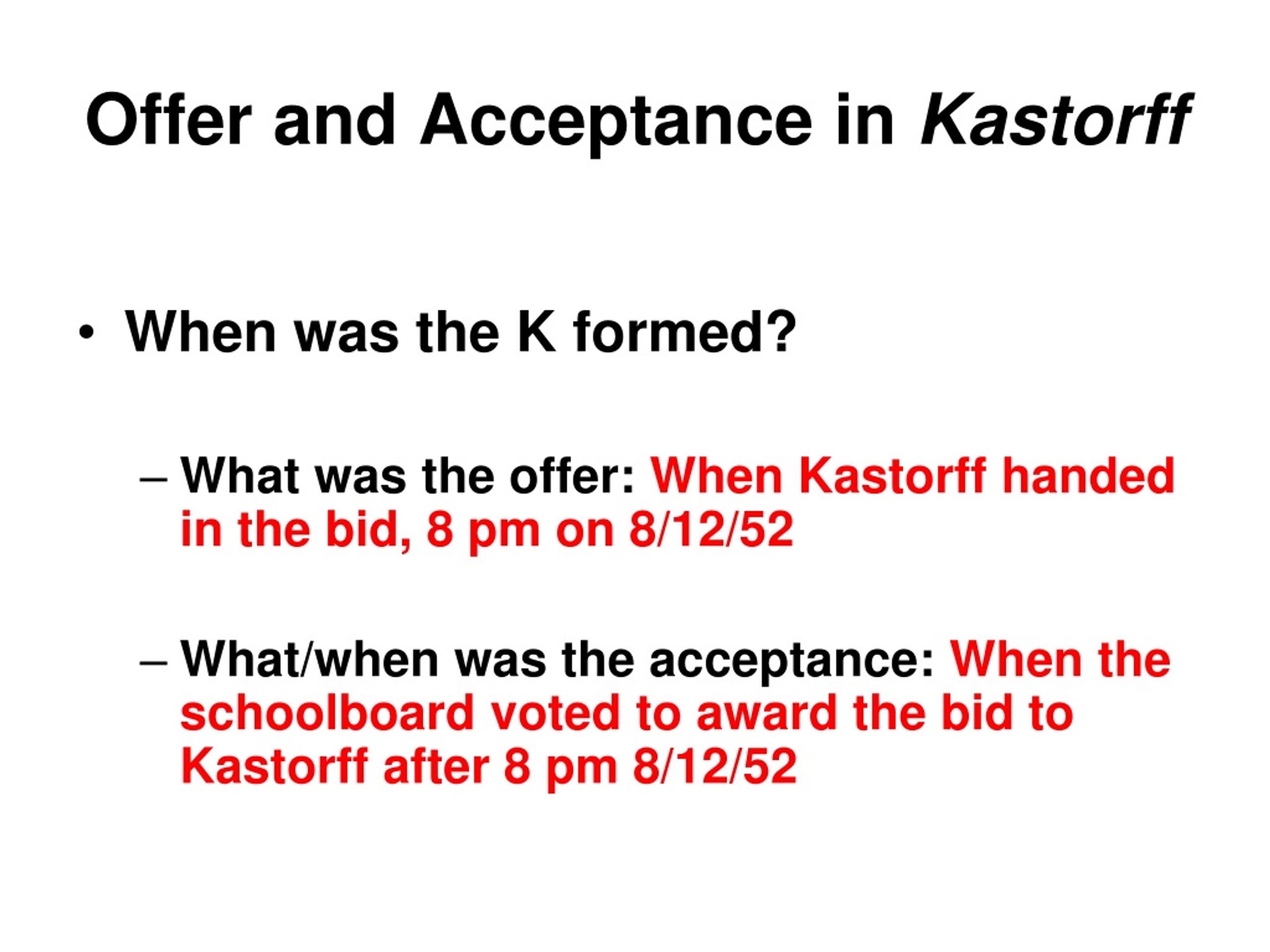 Offer and Acceptance in Kastorff

• When was the K formed?

– What was the offer: When Kastorff handed in the bid, 8 pm on 8/12/52

– What/when was the acceptance: When the schoolboard voted to award the bid to Kastorff after 8 pm 8/12/52